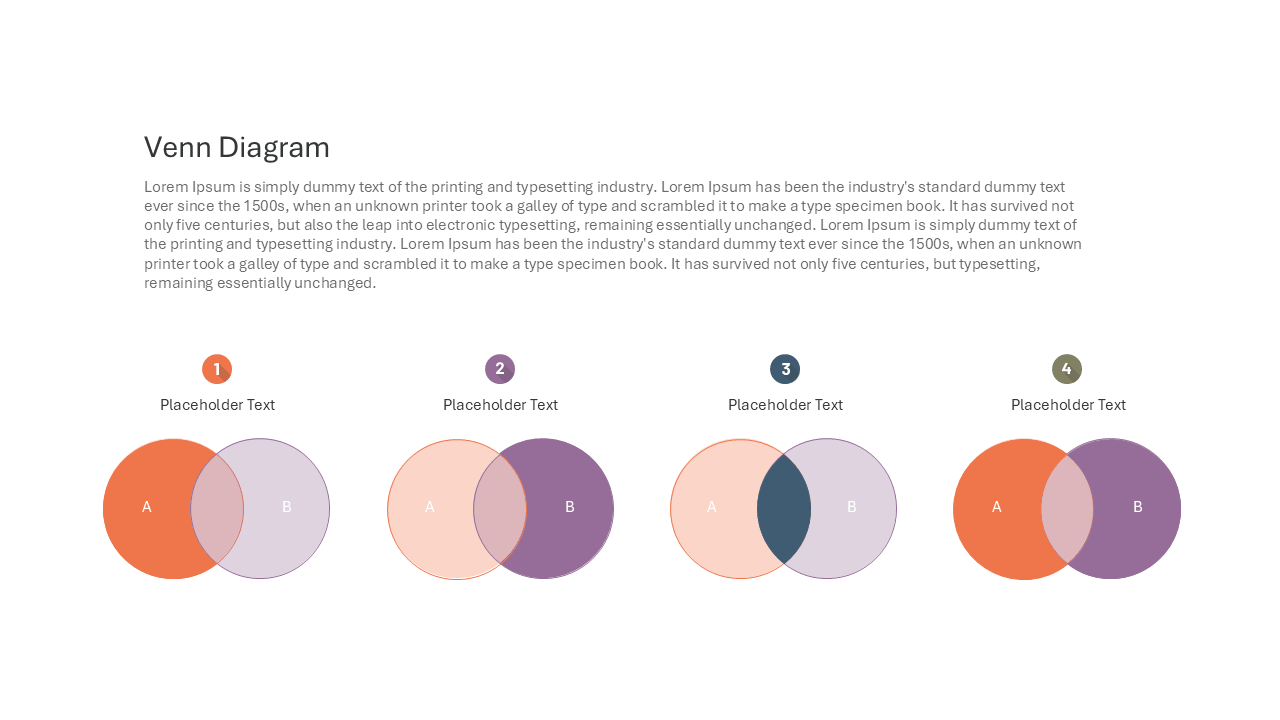 Venn Diagram

Lorem Ipsum is simply dummy text of the printing and typesetting industry. Lorem Ipsum has been the industry's standard dummy text ever since the 1500s, when an unknown printer took a galley of type and scrambled it to make a type specimen book. It has survived not only five centuries, but also the leap into electronic typesetting, remaining essentially unchanged. Lorem Ipsum is simply dummy text of the printing and typesetting industry. Lorem Ipsum has been the industry's standard dummy text ever since the 1500s, when an unknown printer took a galley of type and scrambled it to make a type specimen book. It has survived not only five centuries, but typesetting, remaining essentially unchanged.

1

Placeholder Text

A

B

2

Placeholder Text

A

B

3

Placeholder Text

A

B

4

Placeholder Text

A

B